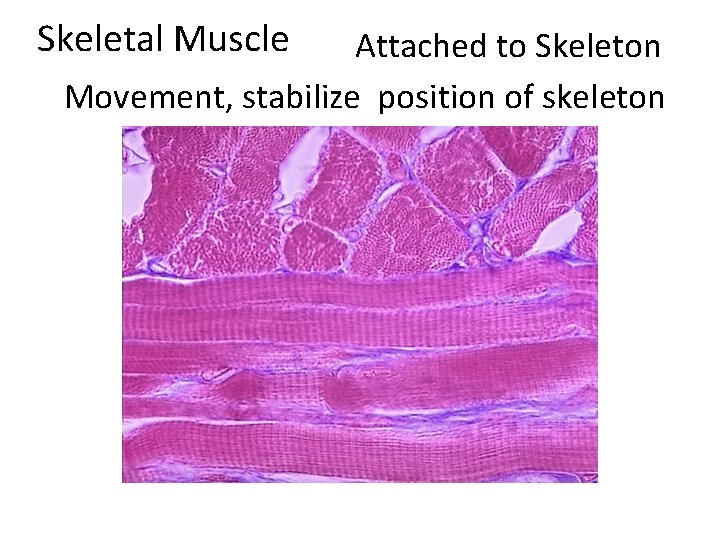 Skeletal Muscle

Attached to Skeleton

Movement, stabilize position of skeleton